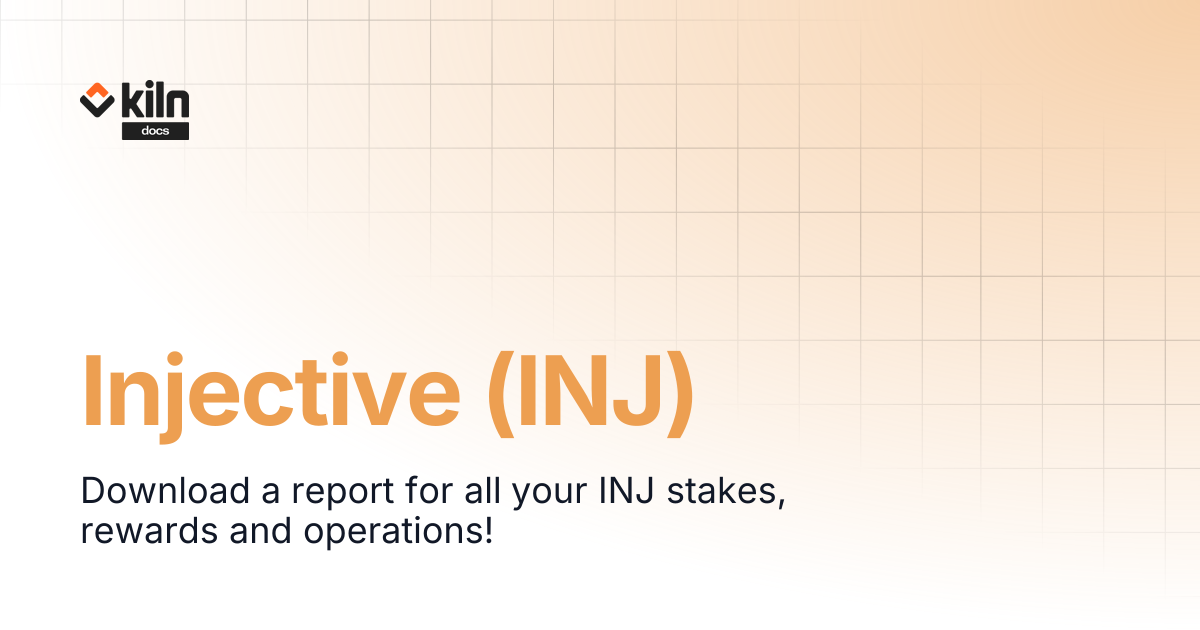 kiln
docs

Injective (INJ)

Download a report for all your INJ stakes, rewards and operations!